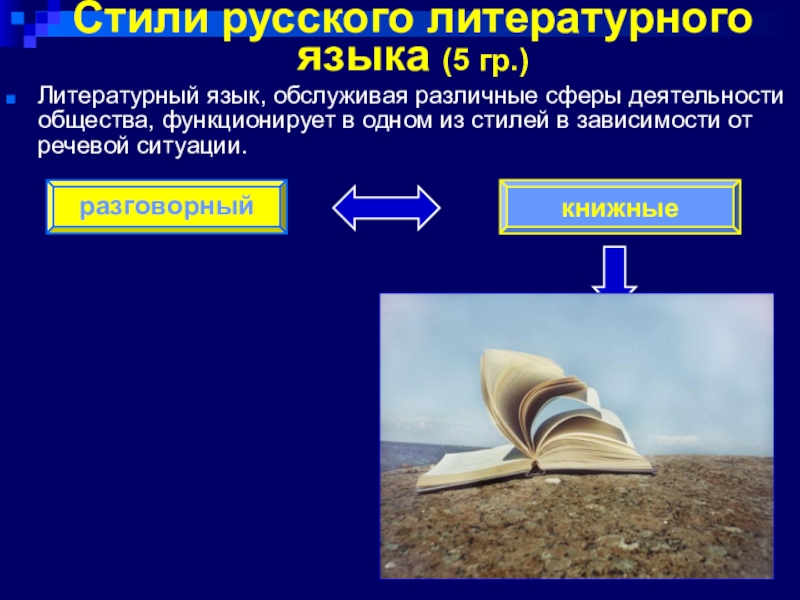 Стили русского литературного языка (5 гр.)

Литературный язык, обслуживая различные сферы деятельности общества, функционирует в одном из стилей в зависимости от речевой ситуации.

разговорный

книжные